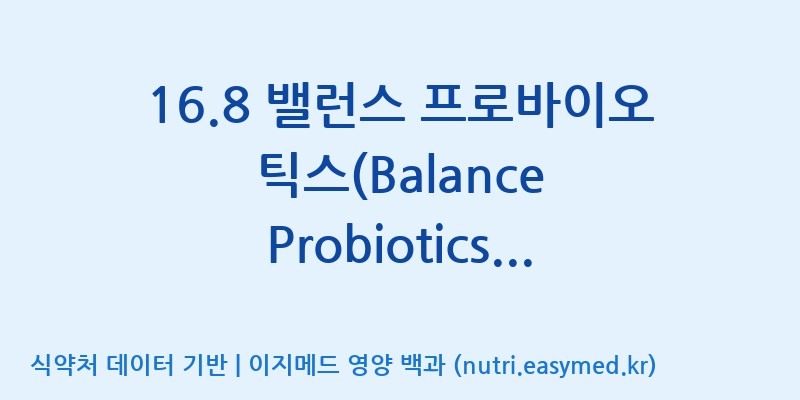 16.8 밸런스 프로바이오틱스(Balance Probiotics...

식약처 데이터 기반 | 이지메드 영양 백과 (nutri.easymed.kr)